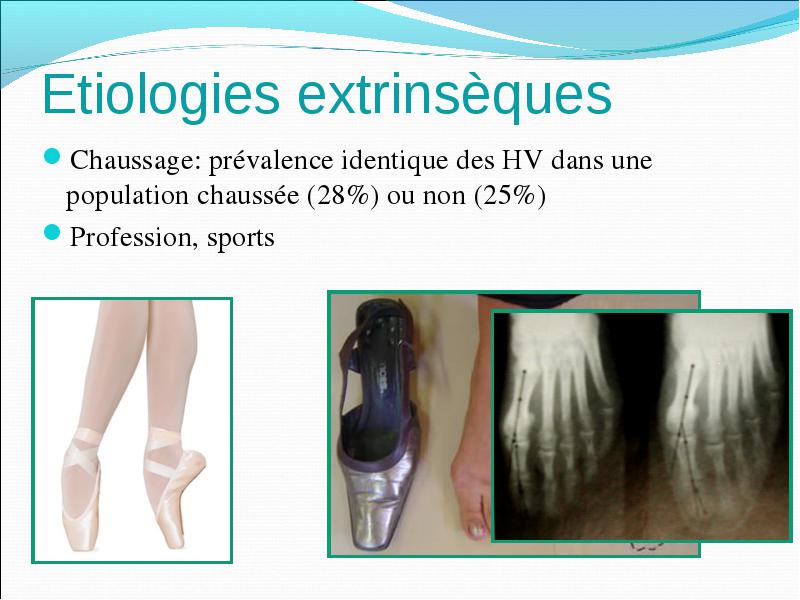 Etiologies extrinsèques

Chaussage: prévalence identique des HV dans une population chaussée (28%) ou non (25%)

Profession, sports